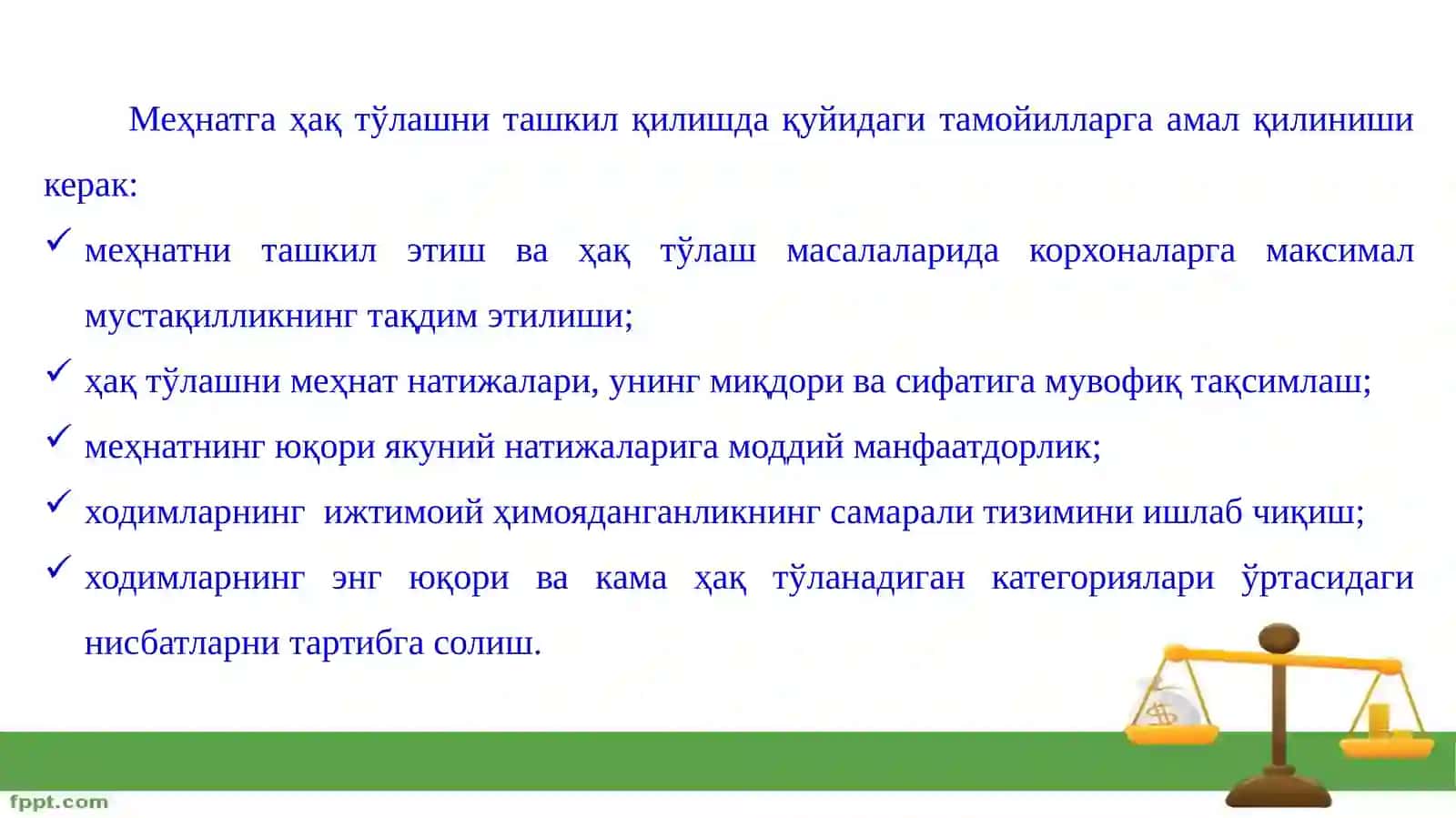 Меҳнатга ҳақ тўлашни ташкил қилишда қуйидаги тамойилларга амал қилиниши керак:

✓ меҳнатни ташкил этиш ва ҳақ тўлаш масалаларида корхоналарга максимал мустақилликнинг тақдим этилиши;

✓ ҳақ тўлашни меҳнат натижалари, унинг миқдори ва сифатига мувофиқ тақсимлаш;

✓ меҳнатнинг юқори якуний натижаларига моддий манфаатдорлик;

✓ ходимларнинг ижтимоий ҳимояданганликнинг самарали тизимини ишлаб чиқиш;

✓ ходимларнинг энг юқори ва кама ҳақ тўланадиган категориялари ўртасидаги нисбатларни тартибга солиш.

fppt.com